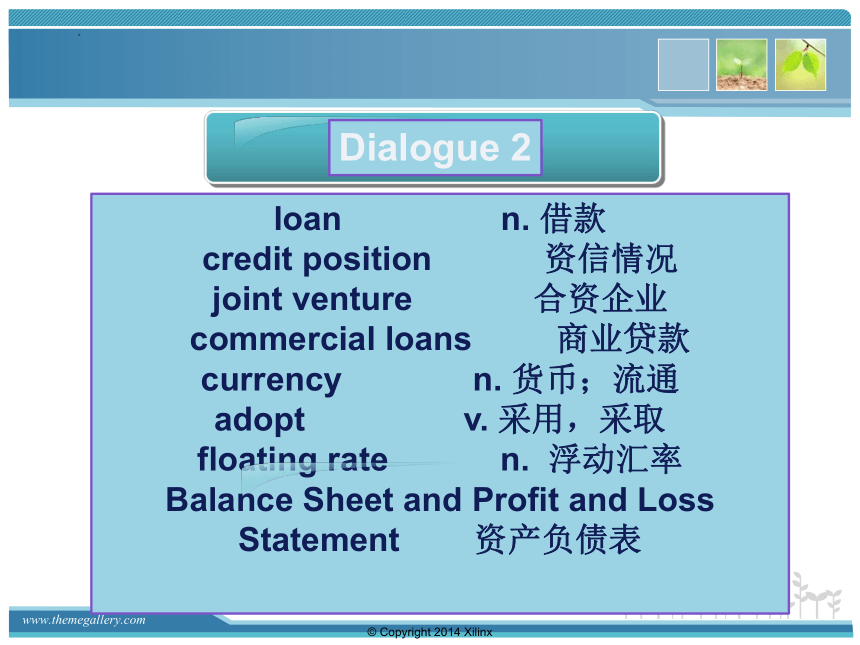 Dialogue 2

loan n. 借款
credit position 资信情况
joint venture 合资企业
commercial loans 商业贷款
currency n. 货币；流通
adopt v. 采用，采取
floating rate n. 浮动汇率
Balance Sheet and Profit and Loss Statement 资产负债表

www.themegallery.com

© Copyright 2014 Xilinx